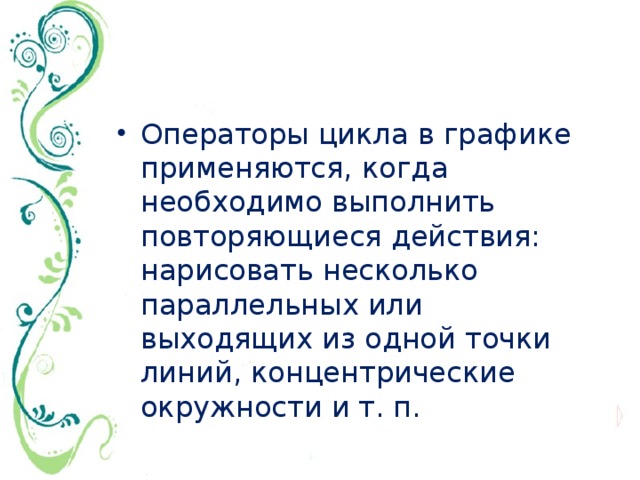 • Операторы цикла в графике применяются, когда необходимо выполнить повторяющиеся действия: нарисовать несколько параллельных или выходящих из одной точки линий, концентрические окружности и т. п.